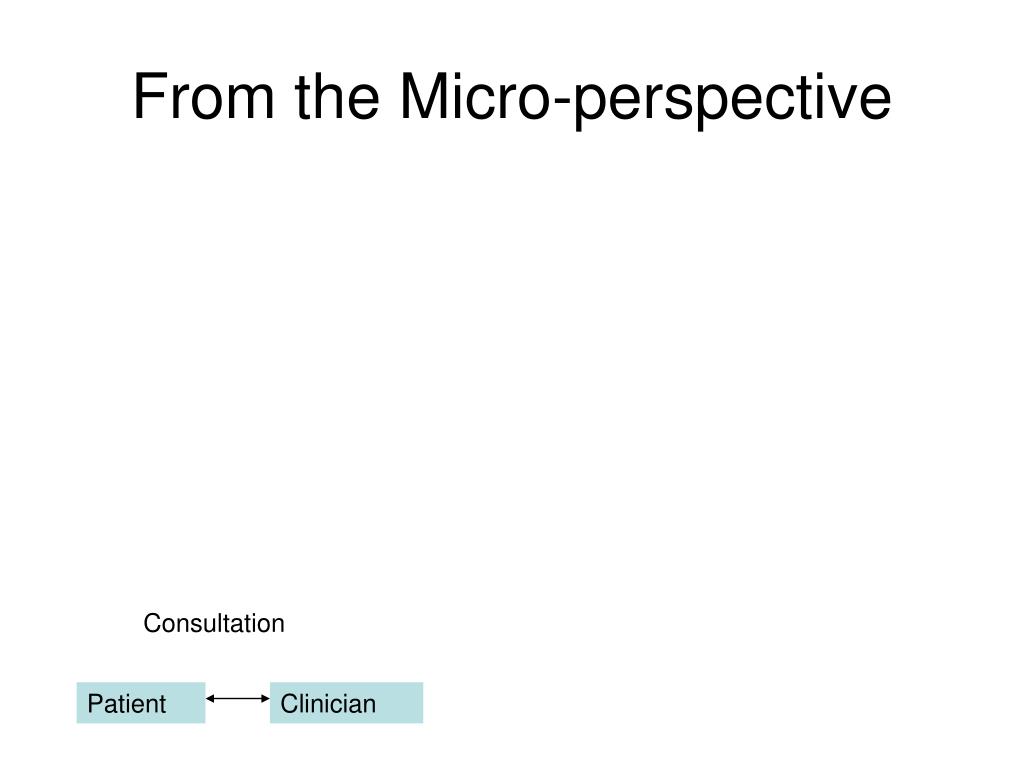 From the Micro-perspective

Consultation

Patient

Clinician